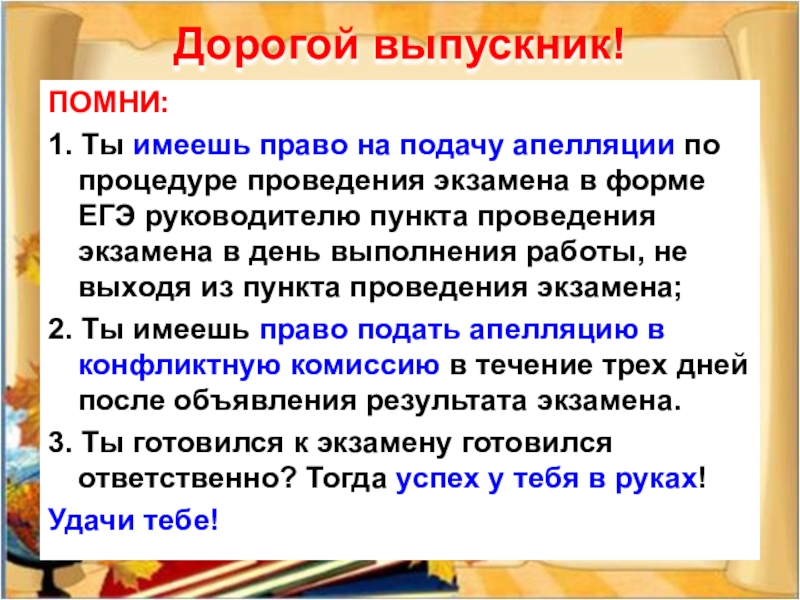 Дорогой выпускник!

ПОМНИ:

1. Ты имеешь право на подачу апелляции по процедуре проведения экзамена в форме ЕГЭ руководителю пункта проведения экзамена в день выполнения работы, не выходя из пункта проведения экзамена;

2. Ты имеешь право подать апелляцию в конфликтную комиссию в течение трех дней после объявления результата экзамена.

3. Ты готовился к экзамену готовился ответственно? Тогда успех у тебя в руках!

Удачи тебе!